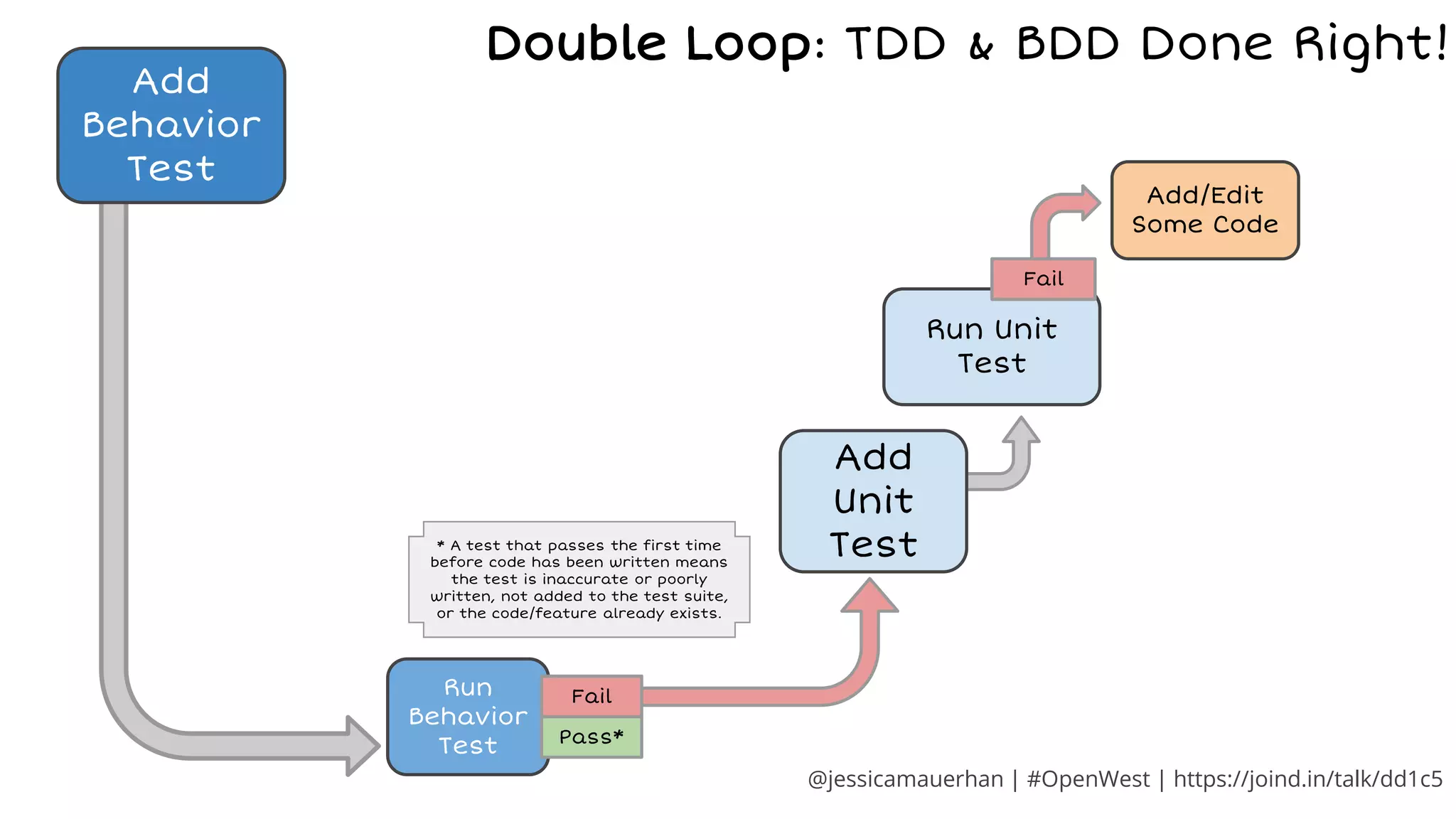 Double Loop: TDD & BDD Done Right!

Add Behavior Test

Add/Edit Some Code

Fail

Run Unit Test

Add Unit Test

* A test that passes the first time before code has been written means the test is inaccurate or poorly written, not added to the test suite, or the code/feature already exists.

Run Behavior Test

Fail

Pass*

@jessicamauerhan | #OpenWest | https://joind.in/talk/dd1c5